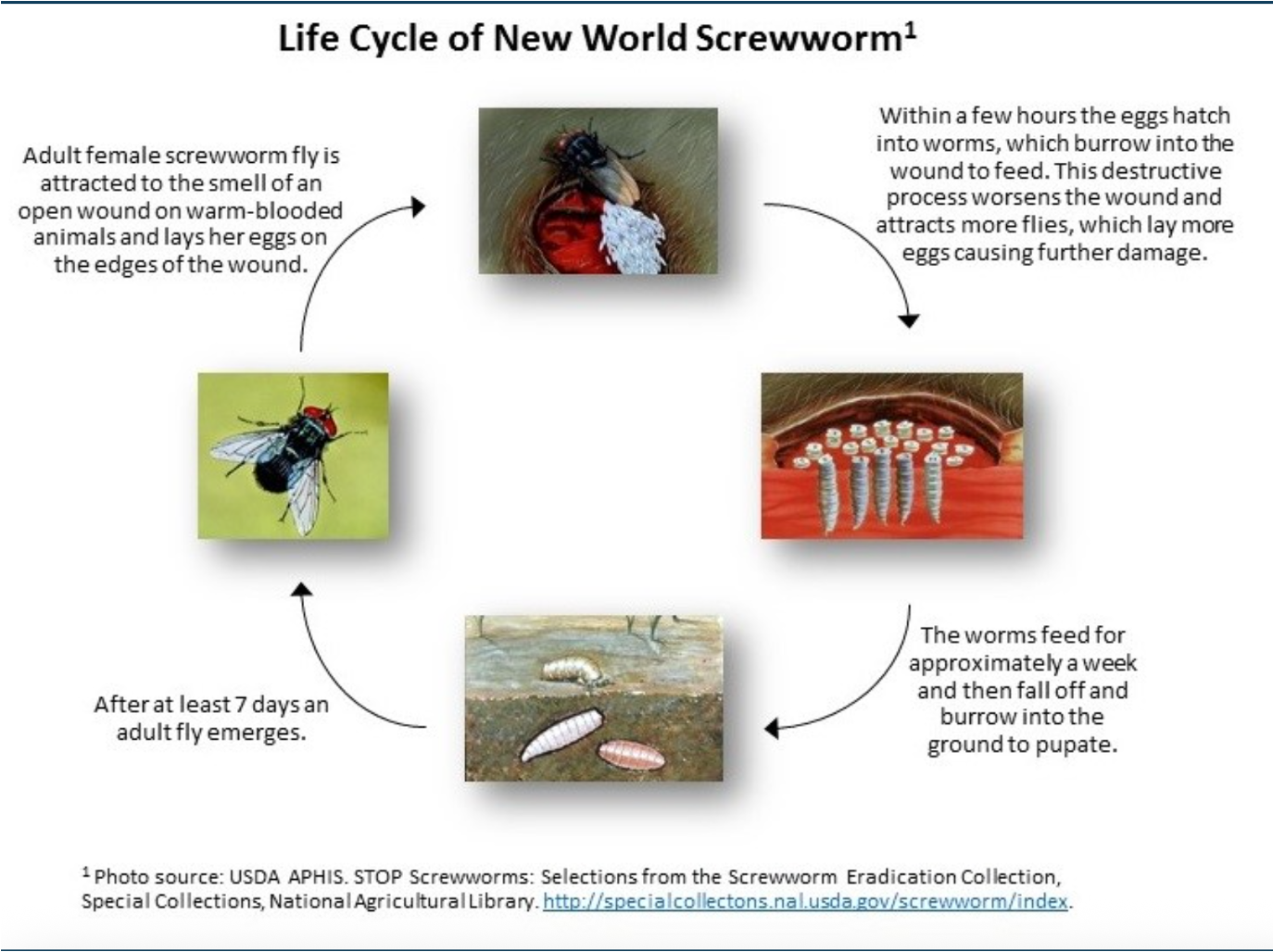 Life Cycle of New World Screwworm$^1$

Adult female screwworm fly is attracted to the smell of an open wound on warm-blooded animals and lays her eggs on the edges of the wound.

Within a few hours the eggs hatch into worms, which burrow into the wound to feed. This destructive process worsens the wound and attracts more flies, which lay more eggs causing further damage.

The worms feed for approximately a week and then fall off and burrow into the ground to pupate.

After at least 7 days an adult fly emerges.

$^1$ Photo source: USDA APHIS. STOP Screwworms: Selections from the Screwworm Eradication Collection, Special Collections, National Agricultural Library. http://specialcollectons.nal.usda.gov/screwworm/index.